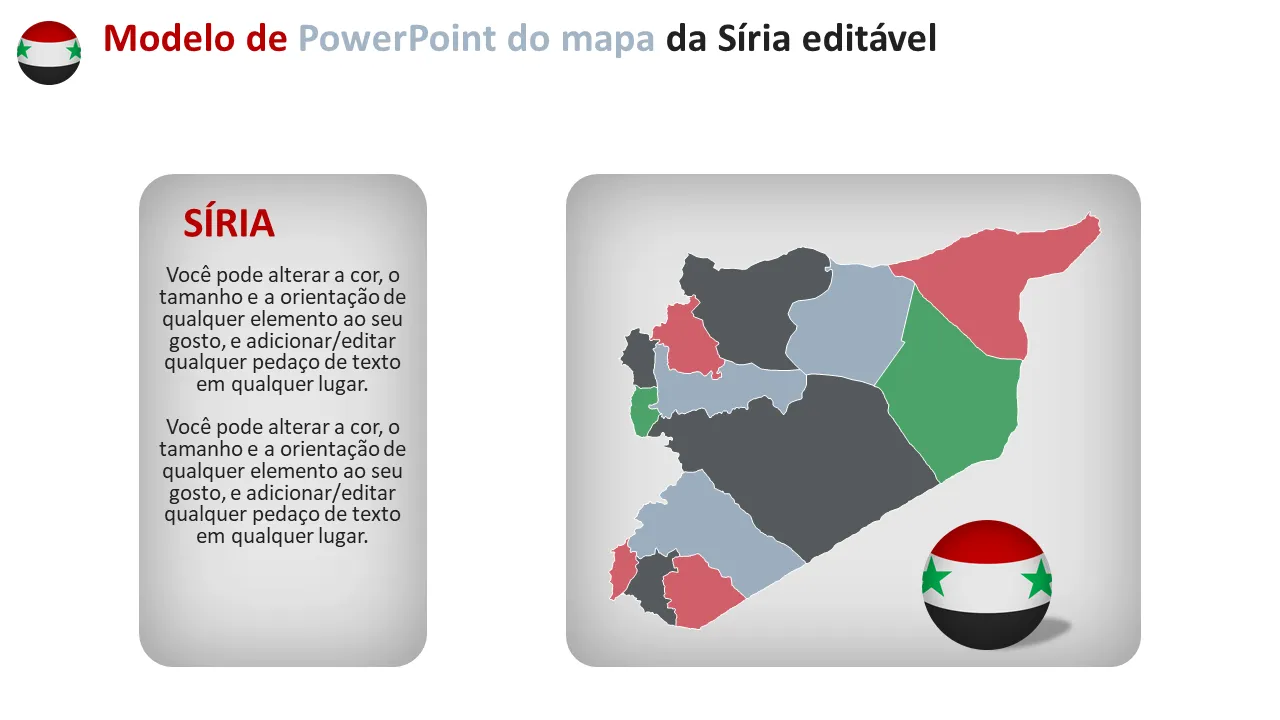 Modelo de PowerPoint do mapa da Síria editável

SÍRIA

Você pode alterar a cor, o tamanho e a orientação de qualquer elemento ao seu gosto, e adicionar/editar qualquer pedaço de texto em qualquer lugar.

Você pode alterar a cor, o tamanho e a orientação de qualquer elemento ao seu gosto, e adicionar/editar qualquer pedaço de texto em qualquer lugar.